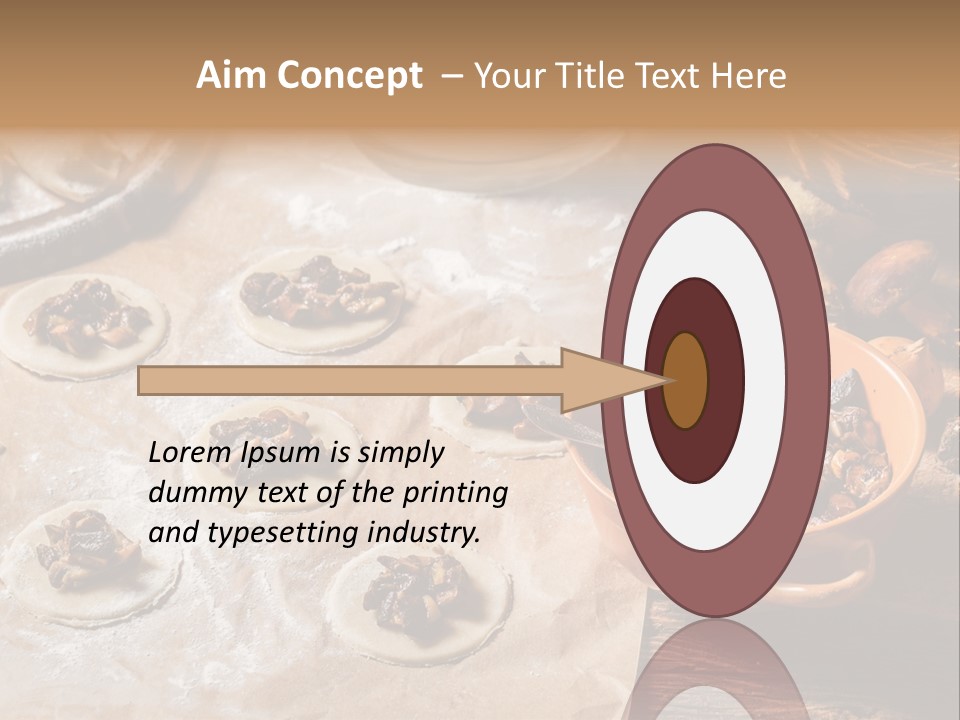 Aim Concept – Your Title Text Here

Lorem Ipsum is simply dummy text of the printing and typesetting industry.